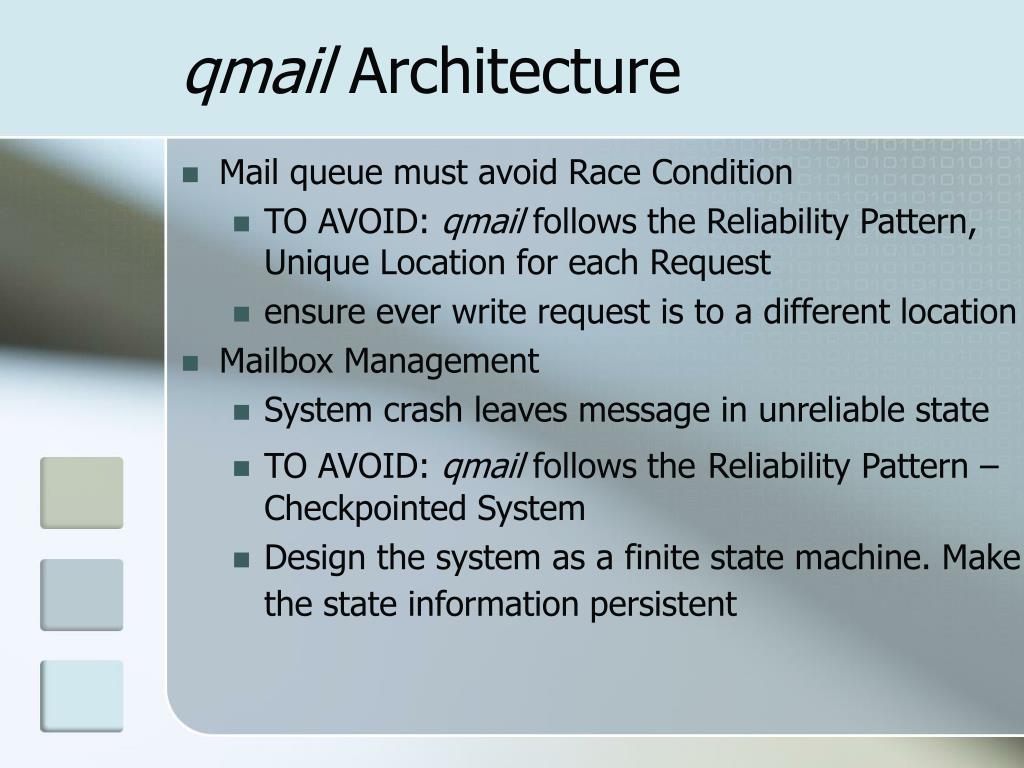 qmail Architecture

- Mail queue must avoid Race Condition
  - TO AVOID: qmail follows the Reliability Pattern, Unique Location for each Request
  - ensure ever write request is to a different location
- Mailbox Management
  - System crash leaves message in unreliable state
  - TO AVOID: qmail follows the Reliability Pattern – Checkpointed System
  - Design the system as a finite state machine. Make the state information persistent